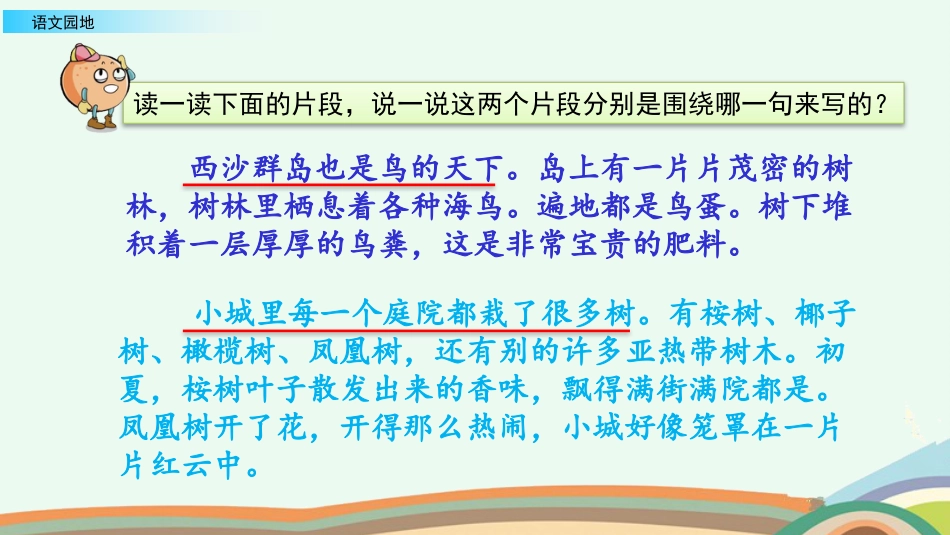 语文园地

读一读下面的片段，说一说这两个片段分别是围绕哪一句来写的？

西沙群岛也是鸟的天下。岛上有一片片茂密的树林，树林里栖息着各种海鸟。遍地都是鸟蛋。树下堆积着一层厚厚的鸟粪，这是非常宝贵的肥料。

小城里每一个庭院都栽了很多树。有桉树、椰子树、橄榄树、凤凰树，还有别的许多亚热带树木。初夏，桉树叶子散发出来的香味，飘得满街满院都是。凤凰树开了花，开得那么热闹，小城好像笼罩在一片片红云中。